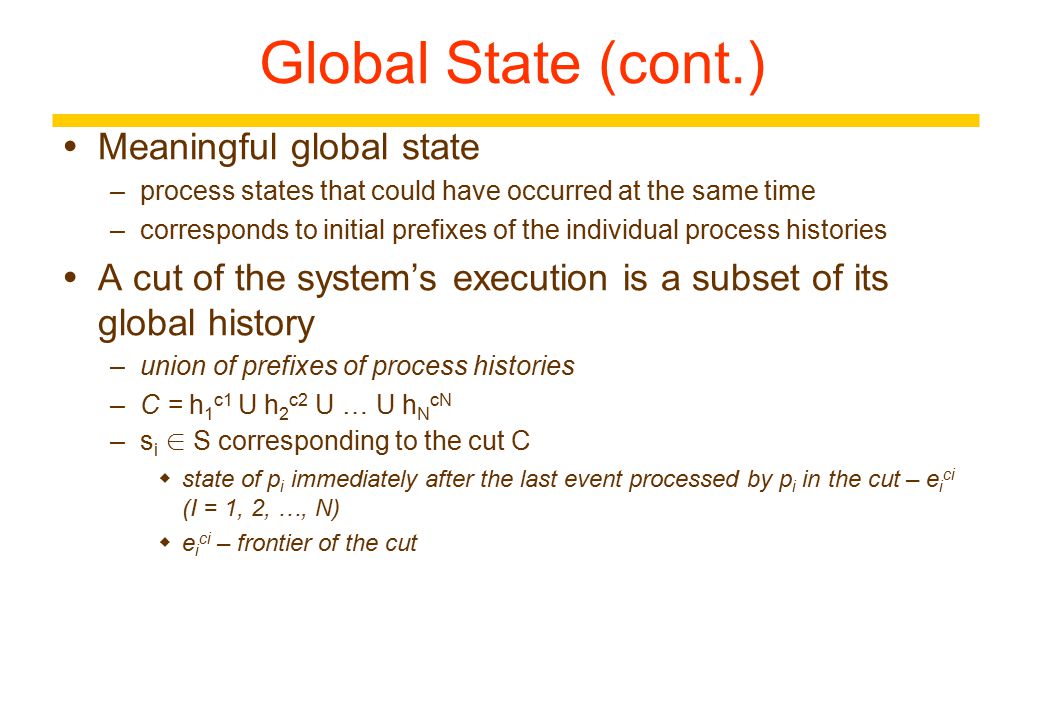 Global State (cont.)

• Meaningful global state
– process states that could have occurred at the same time
– corresponds to initial prefixes of the individual process histories

• A cut of the system's execution is a subset of its global history
– union of prefixes of process histories
– $C = h_1^{c1} \cup h_2^{c2} \cup \ldots \cup h_N^{cN}$
– $s_i \in S$ corresponding to the cut C
◆ state of $p_i$ immediately after the last event processed by $p_i$ in the cut – $e_i^{ci}$ (I = 1, 2, …, N)
◆ $e_i^{ci}$ – frontier of the cut